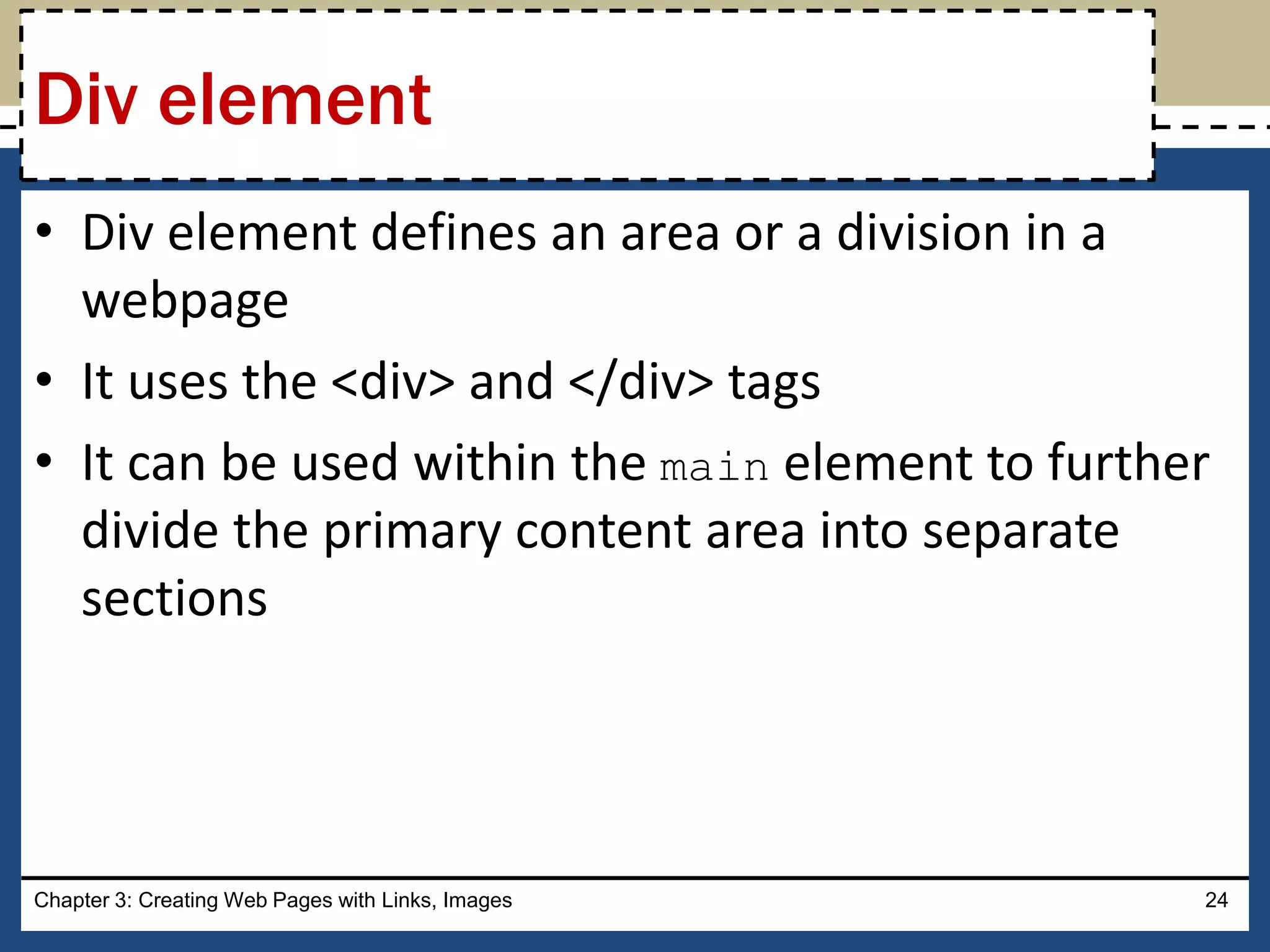 Div element

• Div element defines an area or a division in a webpage
• It uses the <div> and </div> tags
• It can be used within the main element to further divide the primary content area into separate sections

Chapter 3: Creating Web Pages with Links, Images

24